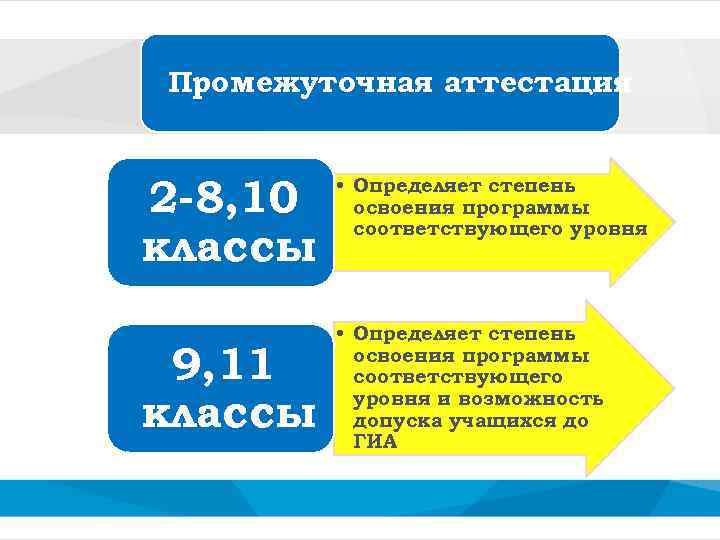 Промежуточная аттестация

2-8,10 классы

• Определяет степень освоения программы соответствующего уровня

9,11 классы

• Определяет степень освоения программы соответствующего уровня и возможность допуска учащихся до ГИА